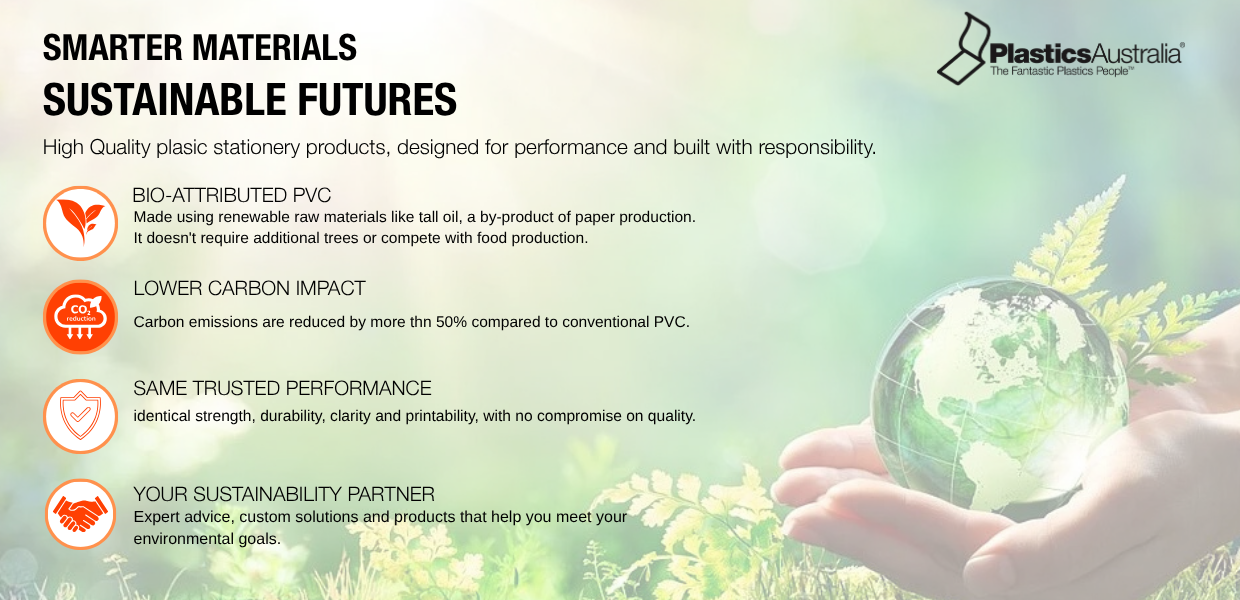 SMARTER MATERIALS
SUSTAINABLE FUTURES

PlasticsAustralia®
The Fantastic Plastics People™

High Quality plasic stationery products, designed for performance and built with responsibility.

BIO-ATTRIBUTED PVC
Made using renewable raw materials like tall oil, a by-product of paper production. It doesn't require additional trees or compete with food production.

$CO_2$ reduction

LOWER CARBON IMPACT
Carbon emissions are reduced by more thn 50% compared to conventional PVC.

SAME TRUSTED PERFORMANCE
identical strength, durability, clarity and printability, with no compromise on quality.

YOUR SUSTAINABILITY PARTNER
Expert advice, custom solutions and products that help you meet your environmental goals.